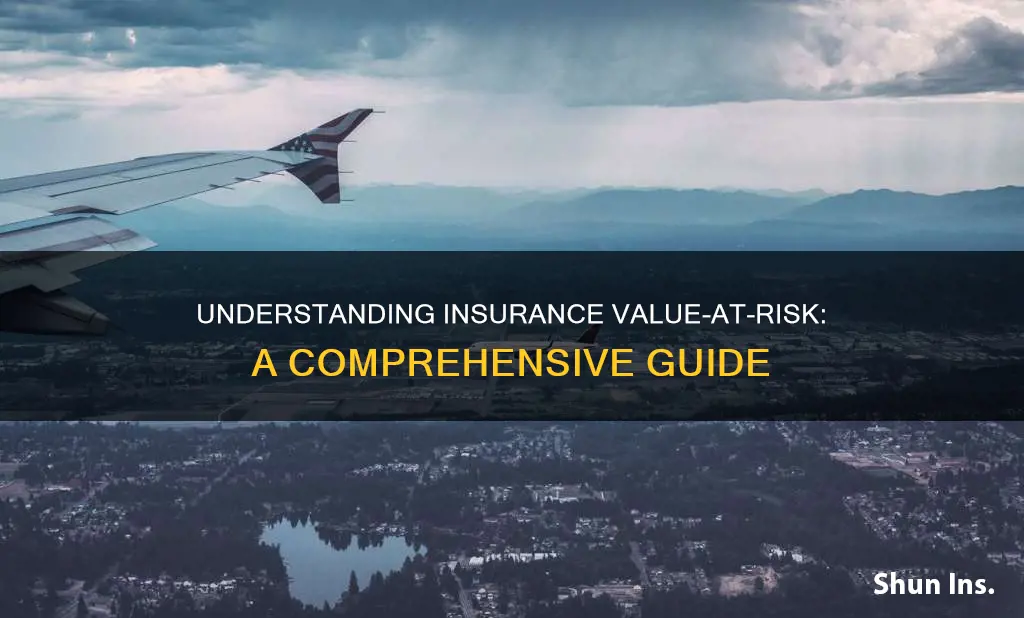 UNDERSTANDING INSURANCE VALUE-AT-RISK:
A COMPREHENSIVE GUIDE

Shun Ins.